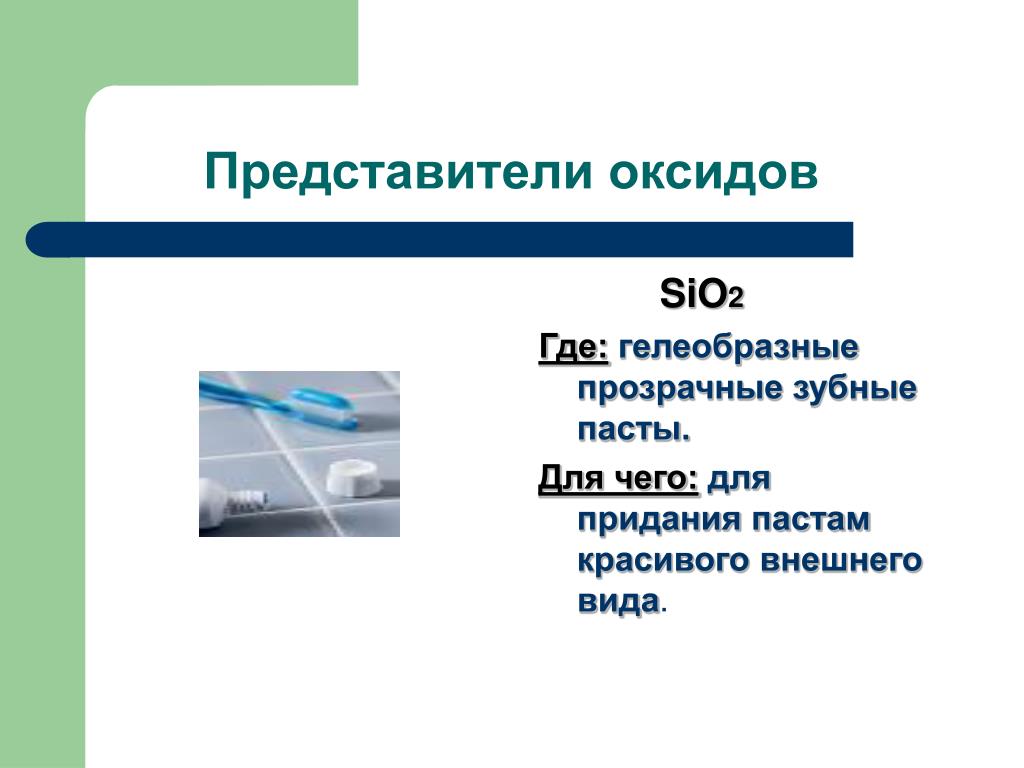 Представители оксидов

$SiO_2$

Где: гелеобразные прозрачные зубные пасты.

Для чего: для придания пастам красивого внешнего вида.